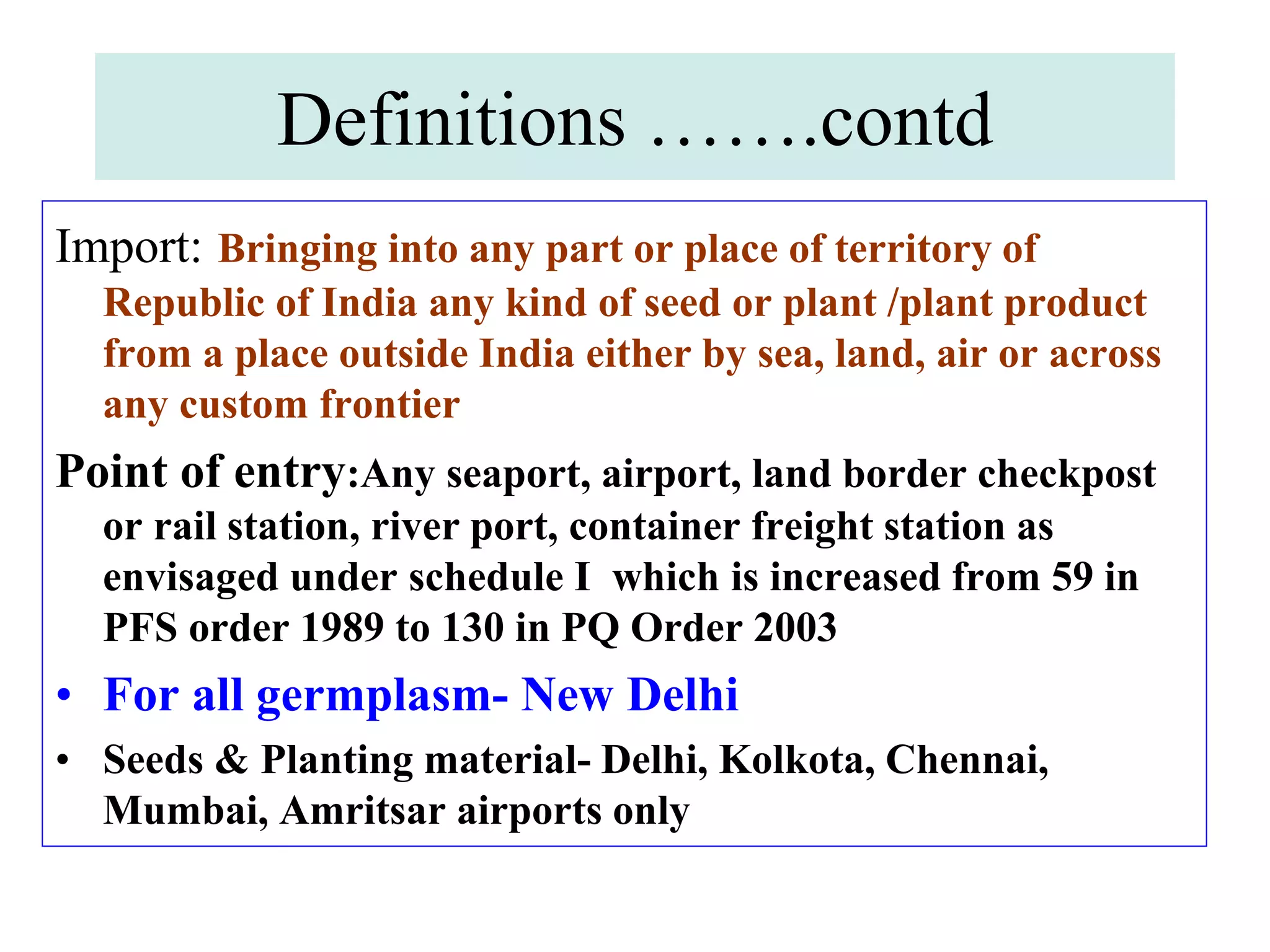 Definitions …….contd

Import: Bringing into any part or place of territory of Republic of India any kind of seed or plant /plant product from a place outside India either by sea, land, air or across any custom frontier

Point of entry:Any seaport, airport, land border checkpost or rail station, river port, container freight station as envisaged under schedule I which is increased from 59 in PFS order 1989 to 130 in PQ Order 2003

• For all germplasm- New Delhi

• Seeds & Planting material- Delhi, Kolkota, Chennai, Mumbai, Amritsar airports only